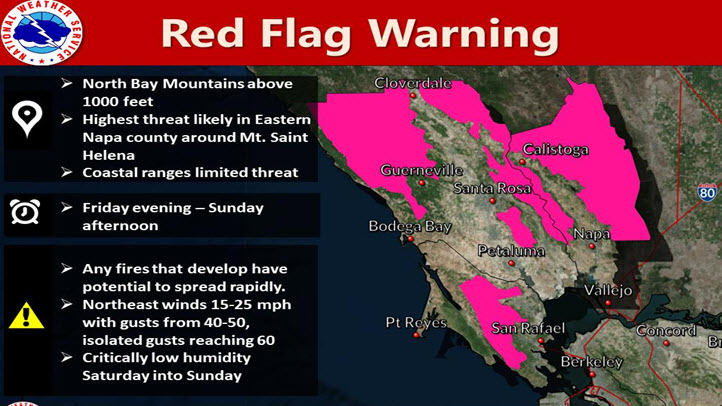 NATIONAL WEATHER SERVICE

Red Flag Warning

➢ North Bay Mountains above 1000 feet
➢ Highest threat likely in Eastern Napa county around Mt. Saint Helena
➢ Coastal ranges limited threat

➢ Friday evening – Sunday afternoon

➢ Any fires that develop have potential to spread rapidly.
➢ Northeast winds 15-25 mph with gusts from 40-50, isolated gusts reaching 60
➢ Critically low humidity Saturday into Sunday

Cloverdale
Calistoga
Guerneville
Santa Rosa
Bodega Bay
Napa
Petaluma
Vallejo
Pt Reyes
San Rafael
Concord
Berkeley
80